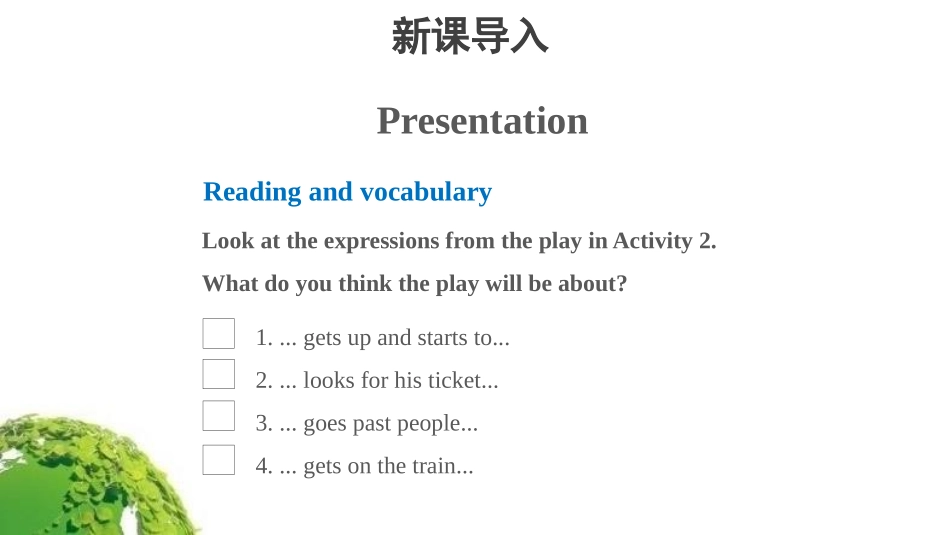 新课导入

Presentation

Reading and vocabulary

Look at the expressions from the play in Activity 2.

What do you think the play will be about?

1. ... gets up and starts to...

2. ... looks for his ticket...

3. ... goes past people...

4. ... gets on the train...